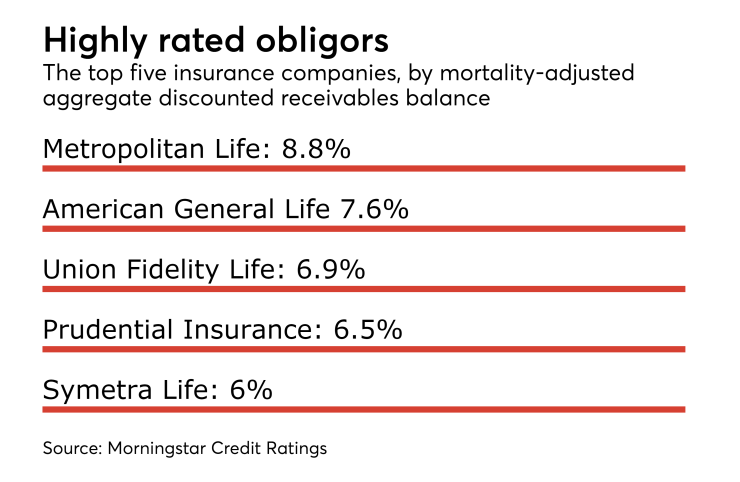 Highly rated obligors

The top five insurance companies, by mortality-adjusted aggregate discounted receivables balance

Metropolitan Life: 8.8%

American General Life 7.6%

Union Fidelity Life: 6.9%

Prudential Insurance: 6.5%

Symetra Life: 6%

Source: Morningstar Credit Ratings